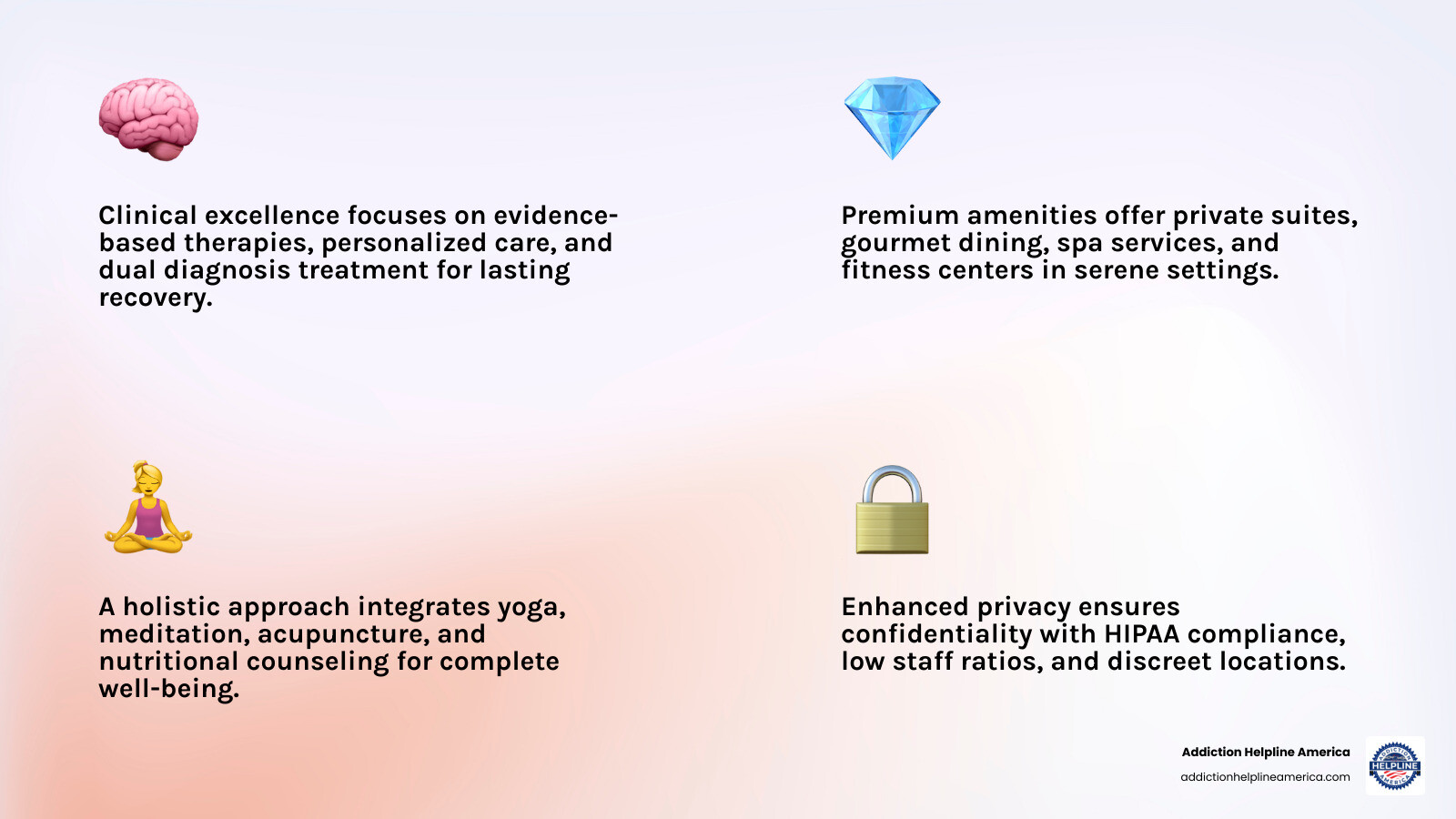 Clinical excellence focuses on evidence-based therapies, personalized care, and dual diagnosis treatment for lasting recovery.

Premium amenities offer private suites, gourmet dining, spa services, and fitness centers in serene settings.

A holistic approach integrates yoga, meditation, acupuncture, and nutritional counseling for complete well-being.

Enhanced privacy ensures confidentiality with HIPAA compliance, low staff ratios, and discreet locations.

Addiction Helpline America
addictionhelplineamerica.com

ADDICTION HELPLINE AMERICA